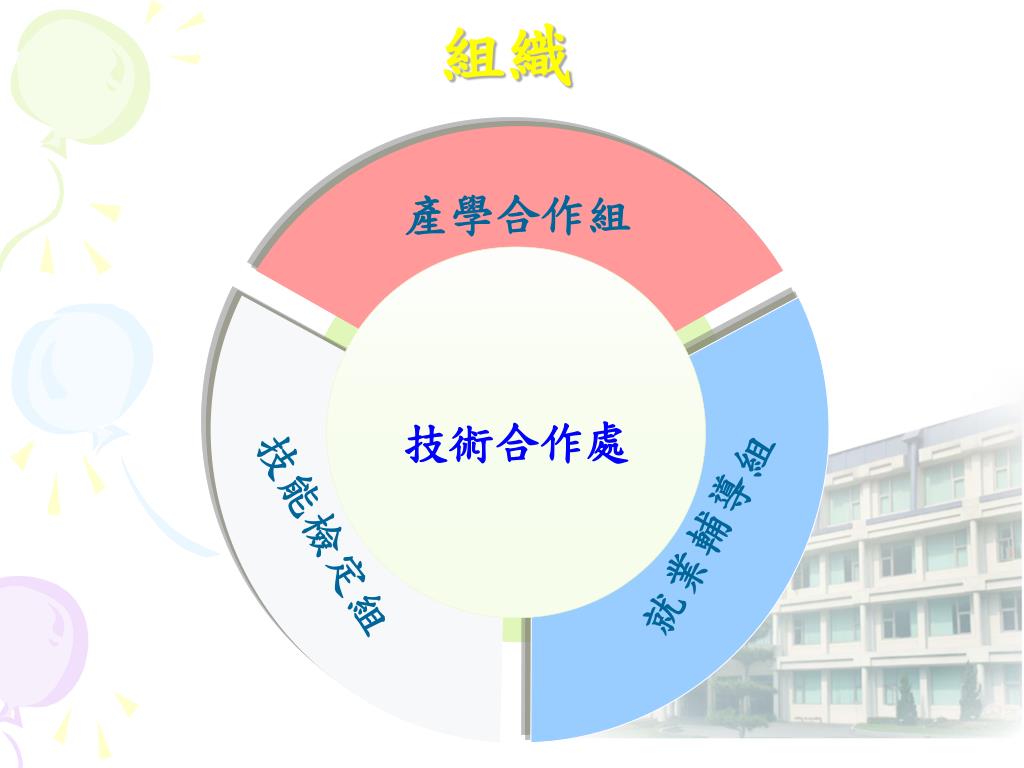 組織

產學合作組

技術合作處

技能檢定組

就業輔導組